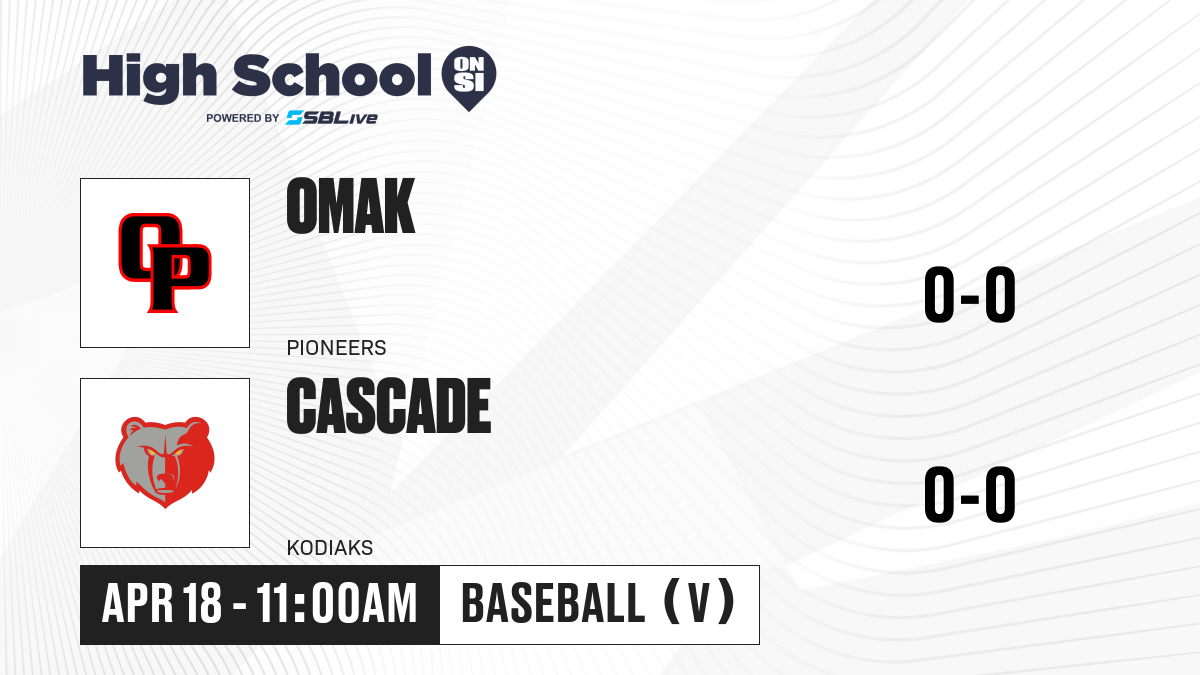 High School ON SI
POWERED BY SBLive

OP

OMAK

PIONEERS

0-0

CASCADE

KODIAKS

0-0

APR 18 - 11:00AM

BASEBALL (V)